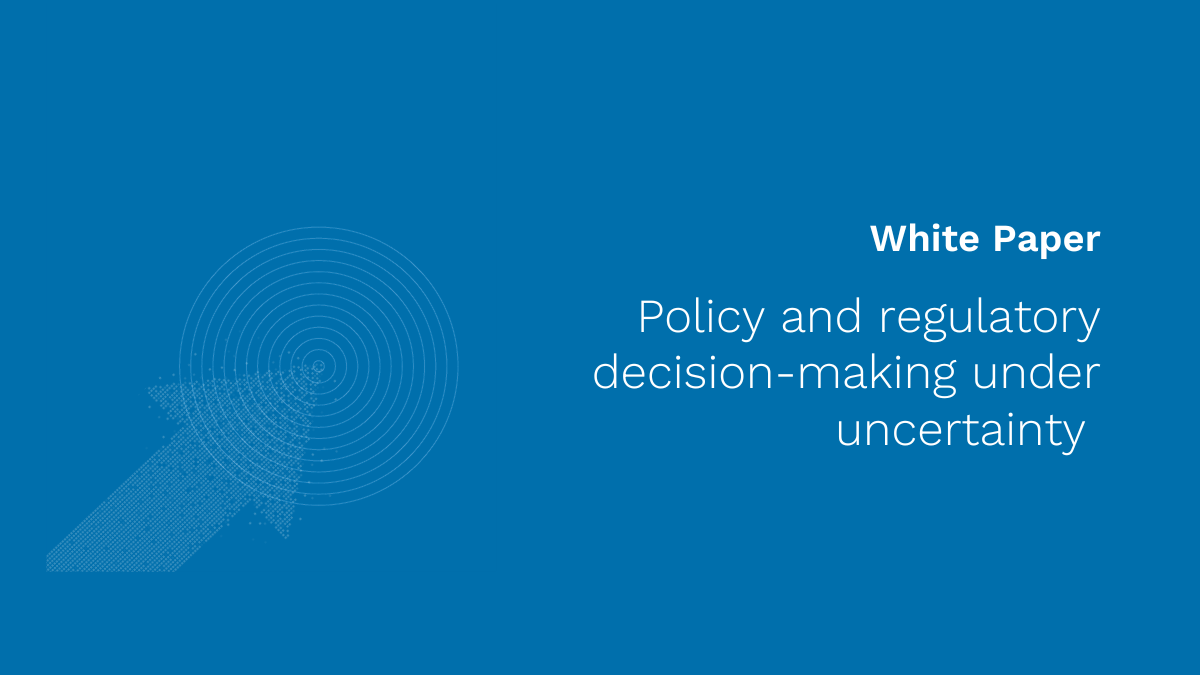 White Paper

Policy and regulatory decision-making under uncertainty